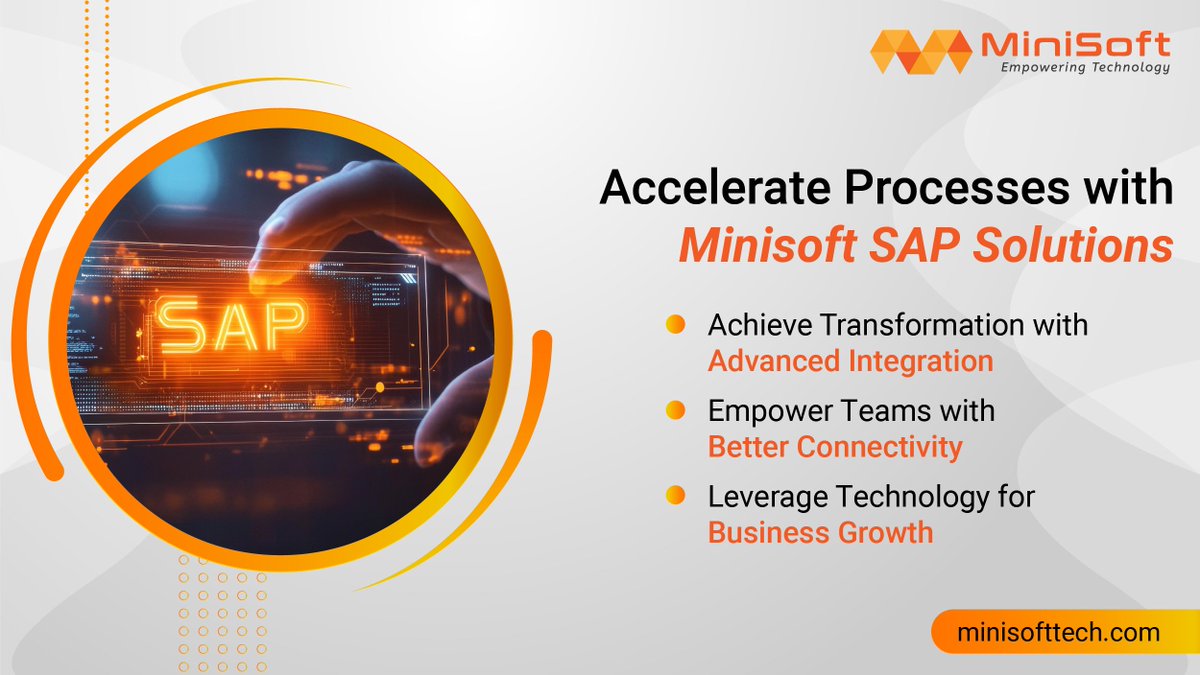 MiniSoft
Empowering Technology

SAP

Accelerate Processes with
Minisoft SAP Solutions

Achieve Transformation with Advanced Integration

Empower Teams with Better Connectivity

Leverage Technology for Business Growth

minisofttech.com